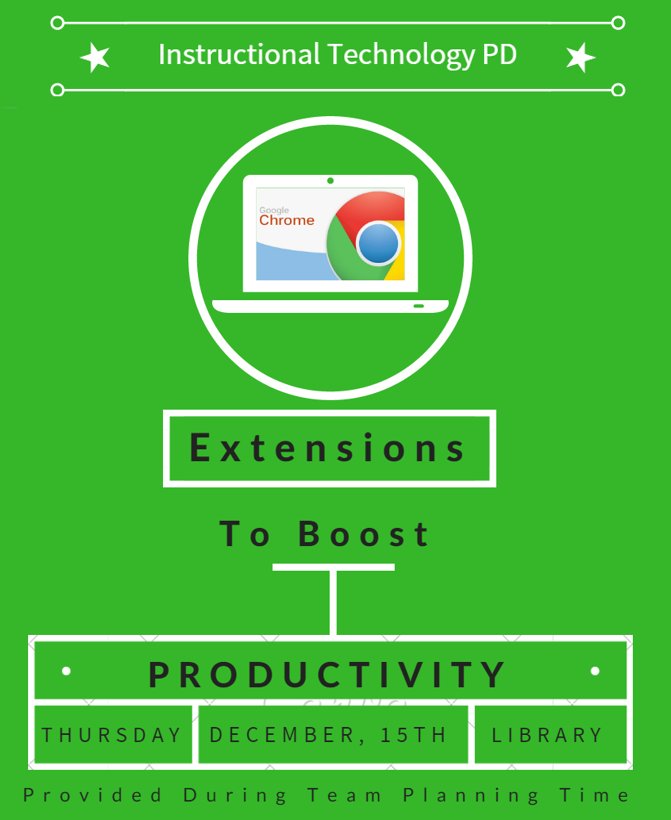 Instructional Technology PD

Google
Chrome

Extensions

To Boost

PRODUCTIVITY

THURSDAY DECEMBER, 15TH LIBRARY

Provided During Team Planning Time